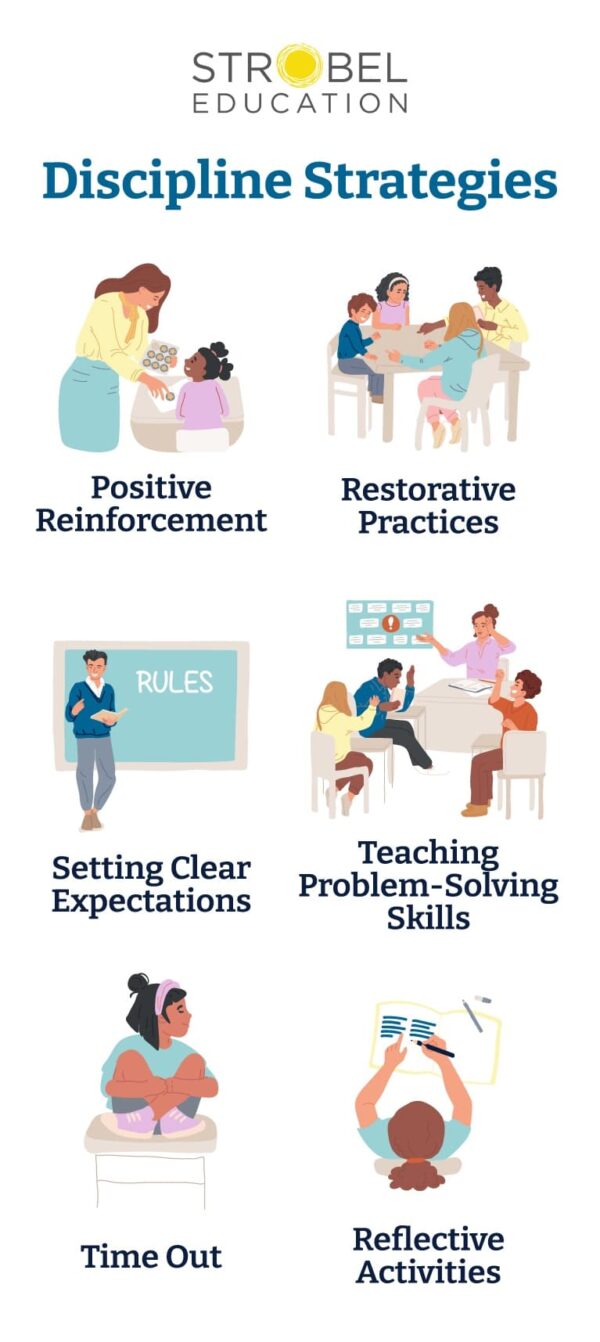 STROBEL EDUCATION

Discipline Strategies

Positive Reinforcement

Restorative Practices

RULES

Setting Clear Expectations

Teaching Problem-Solving Skills

Time Out

Reflective Activities